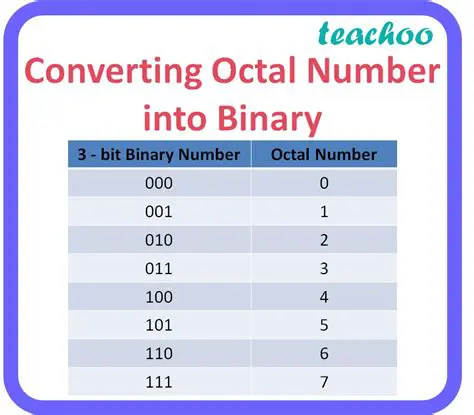 teachoo

Converting Octal Number into Binary

| 3 - bit Binary Number | Octal Number |
|---|---|
| 000 | 0 |
| 001 | 1 |
| 010 | 2 |
| 011 | 3 |
| 100 | 4 |
| 101 | 5 |
| 110 | 6 |
| 111 | 7 |